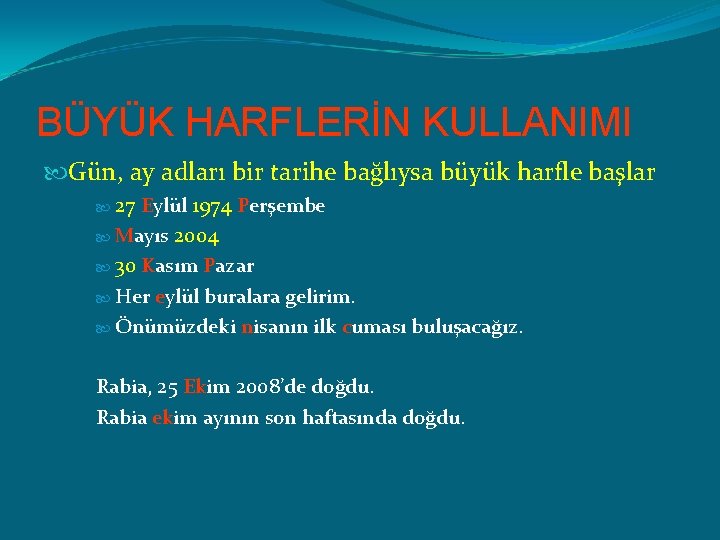 BÜYÜK HARFLERİN KULLANIMI

Gün, ay adları bir tarihe bağlıysa büyük harfle başlar

27 Eylül 1974 Perşembe

Mayıs 2004

30 Kasım Pazar

Her eylül buralara gelirim.

Önümüzdeki nisanın ilk cuması buluşacağız.

Rabia, 25 Ekim 2008'de doğdu.

Rabia ekim ayının son haftasında doğdu.